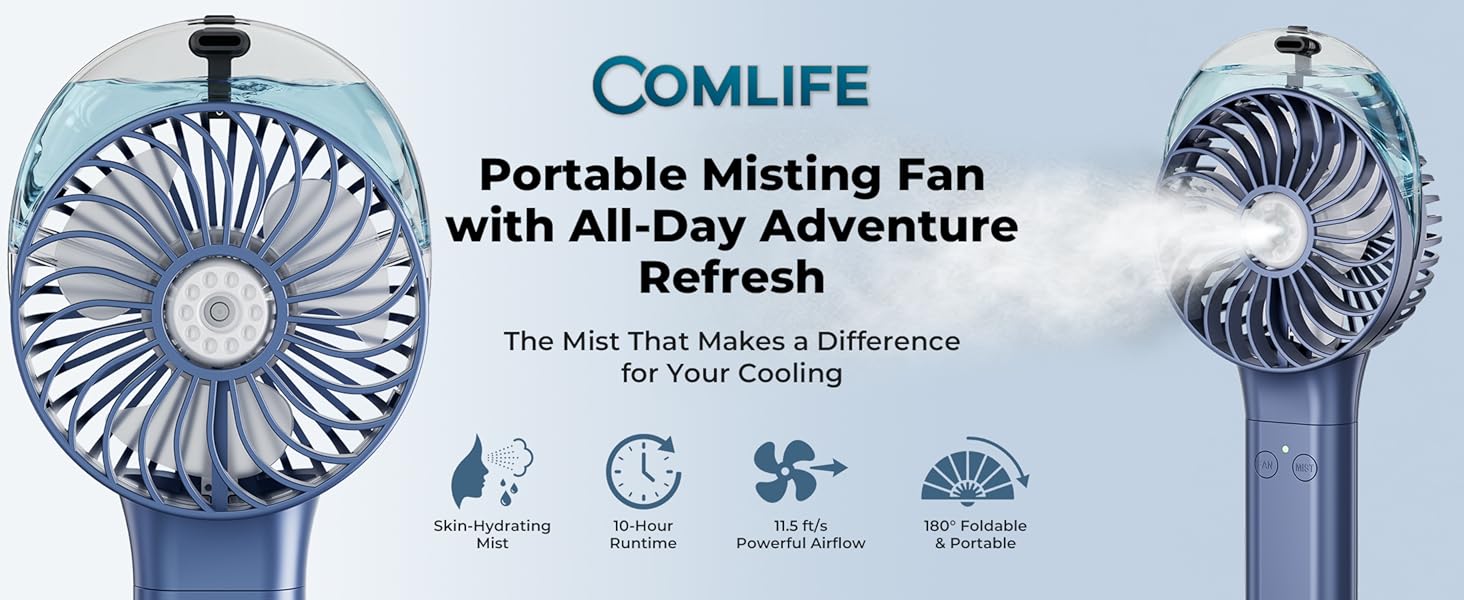 COMLIFE

Portable Misting Fan with All-Day Adventure Refresh

The Mist That Makes a Difference for Your Cooling

Skin-Hydrating Mist

10-Hour Runtime

11.5 ft/s Powerful Airflow

180° Foldable & Portable

FAN

MIST